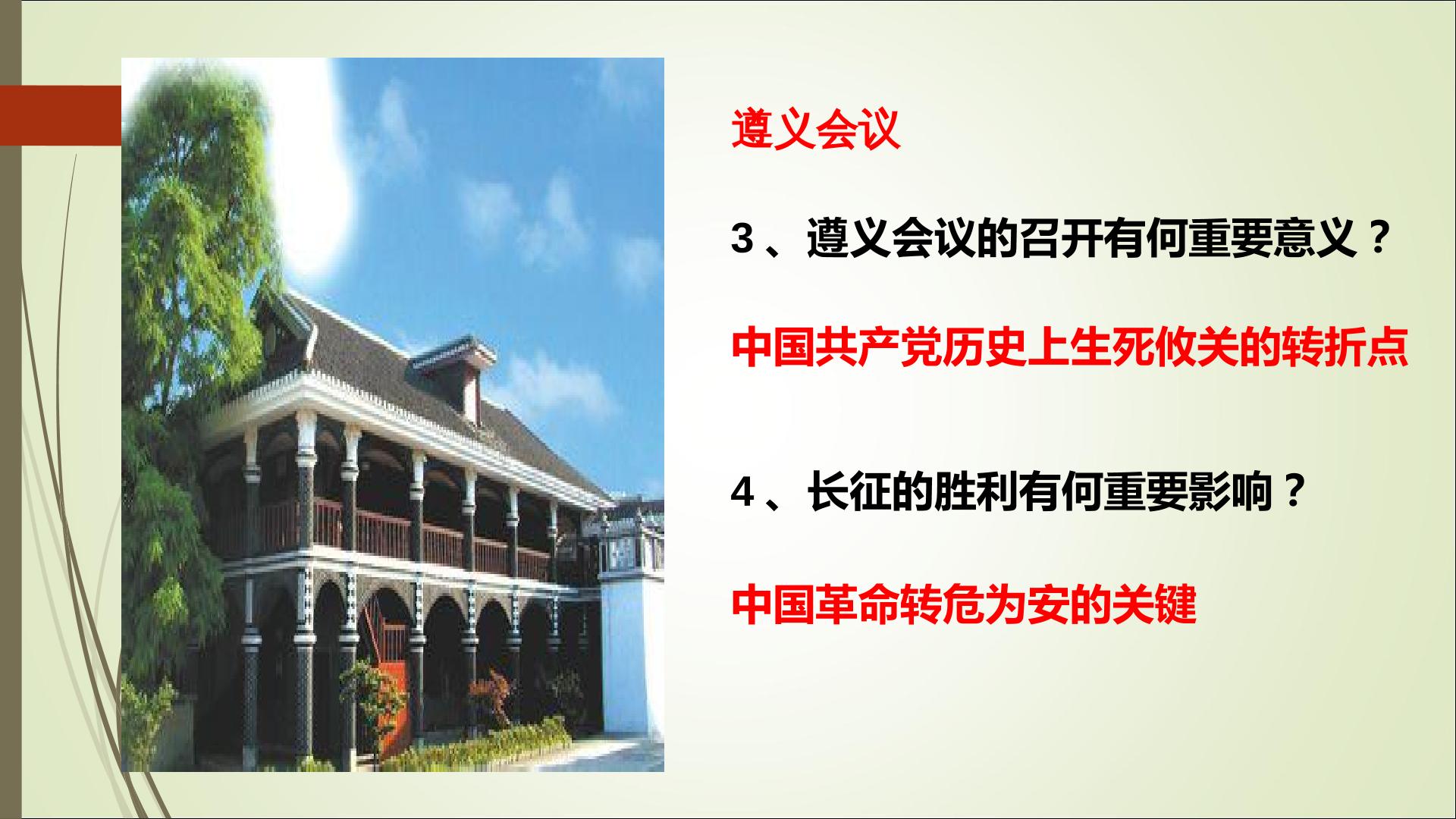 遵义会议

3、遵义会议的召开有何重要意义？

中国共产党历史上生死攸关的转折点

4、长征的胜利有何重要影响？

中国革命转危为安的关键